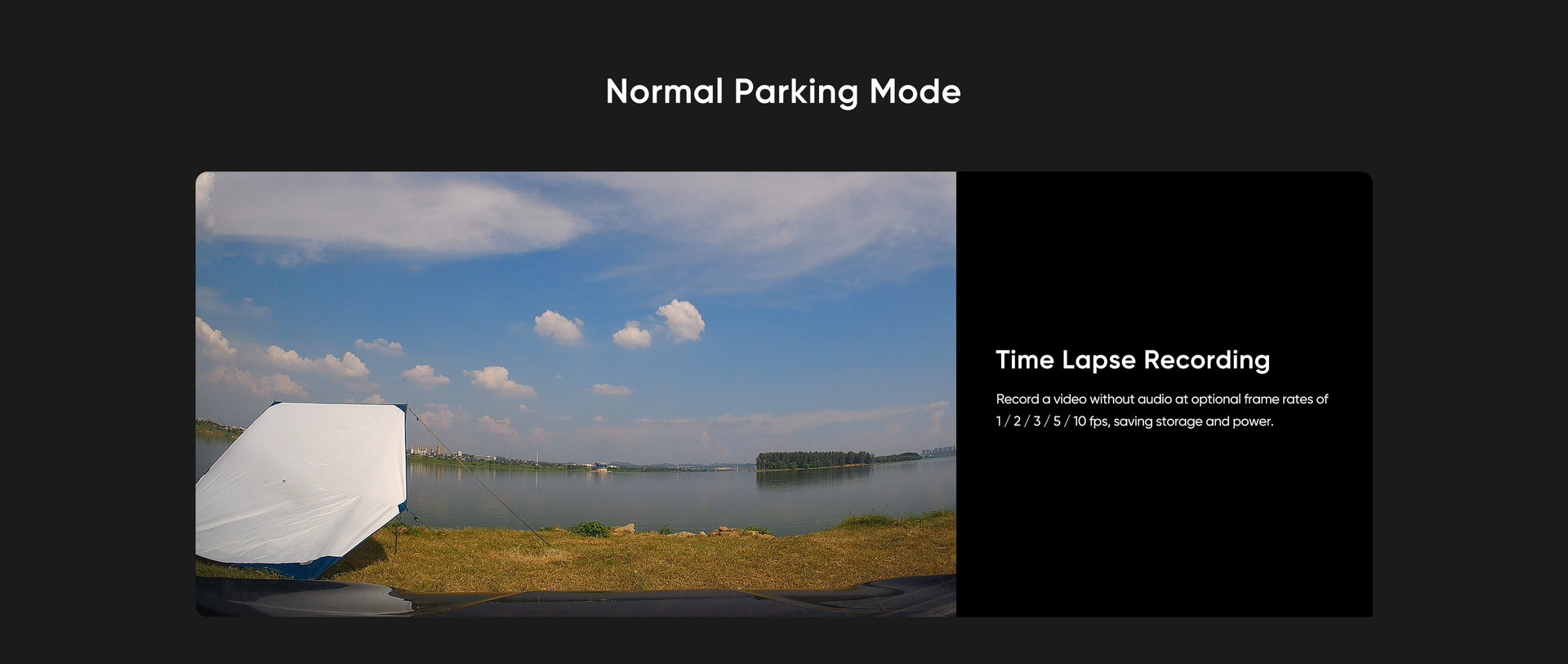 Normal Parking Mode

Time Lapse Recording

Record a video without audio at optional frame rates of 1 / 2 / 3 / 5 / 10 fps, saving storage and power.